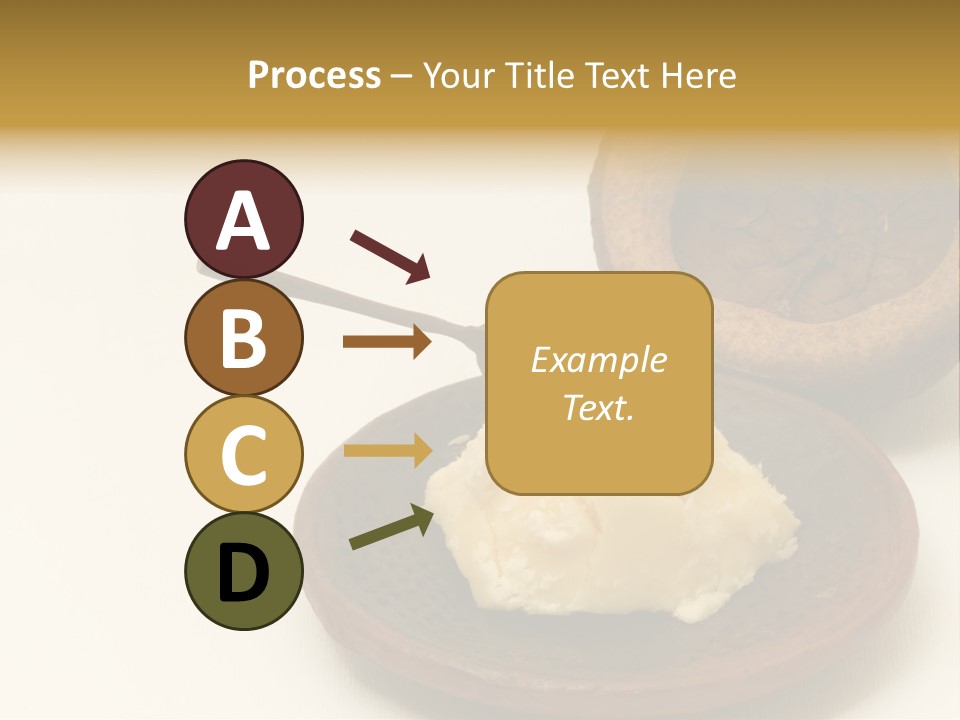 Process – Your Title Text Here

A

B

C

D

Example Text.